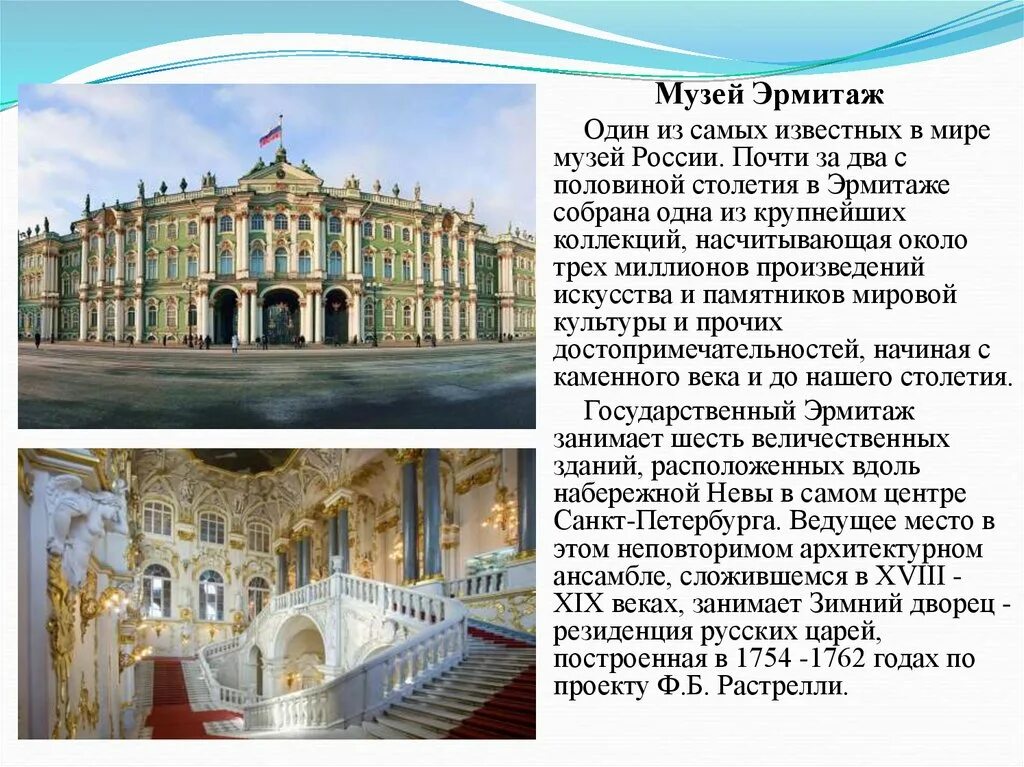 Музей Эрмитаж

Один из самых известных в мире музей России. Почти за два с половиной столетия в Эрмитаже собрана одна из крупнейших коллекций, насчитывающая около трех миллионов произведений искусства и памятников мировой культуры и прочих достопримечательностей, начиная с каменного века и до нашего столетия.

Государственный Эрмитаж занимает шесть величественных зданий, расположенных вдоль набережной Невы в самом центре Санкт-Петербурга. Ведущее место в этом неповторимом архитектурном ансамбле, сложившемся в XVIII - XIX веках, занимает Зимний дворец - резиденция русских царей, построенная в 1754 -1762 годах по проекту Ф.Б. Растрелли.